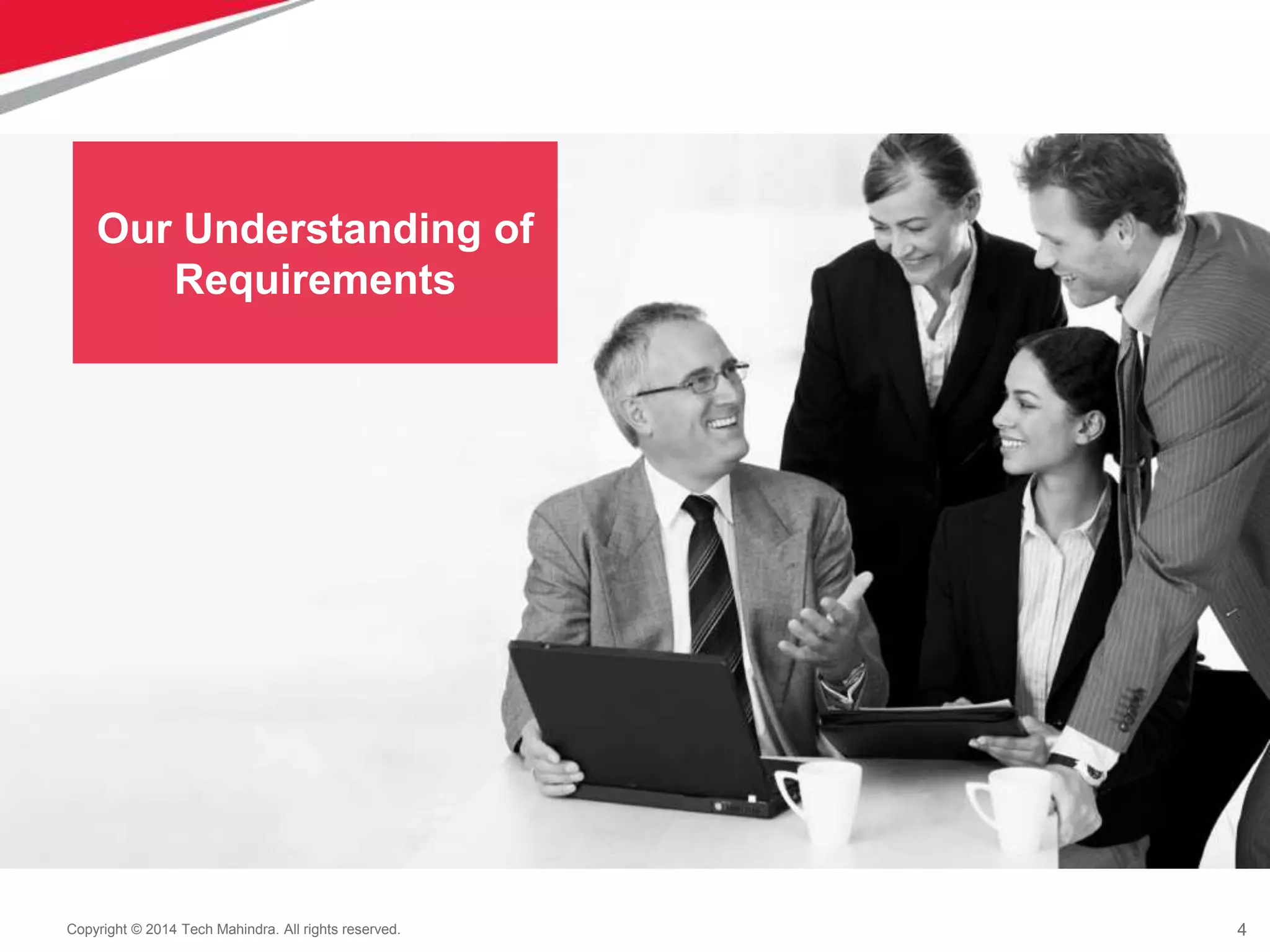 Our Understanding of Requirements

Copyright © 2014 Tech Mahindra. All rights reserved.

4